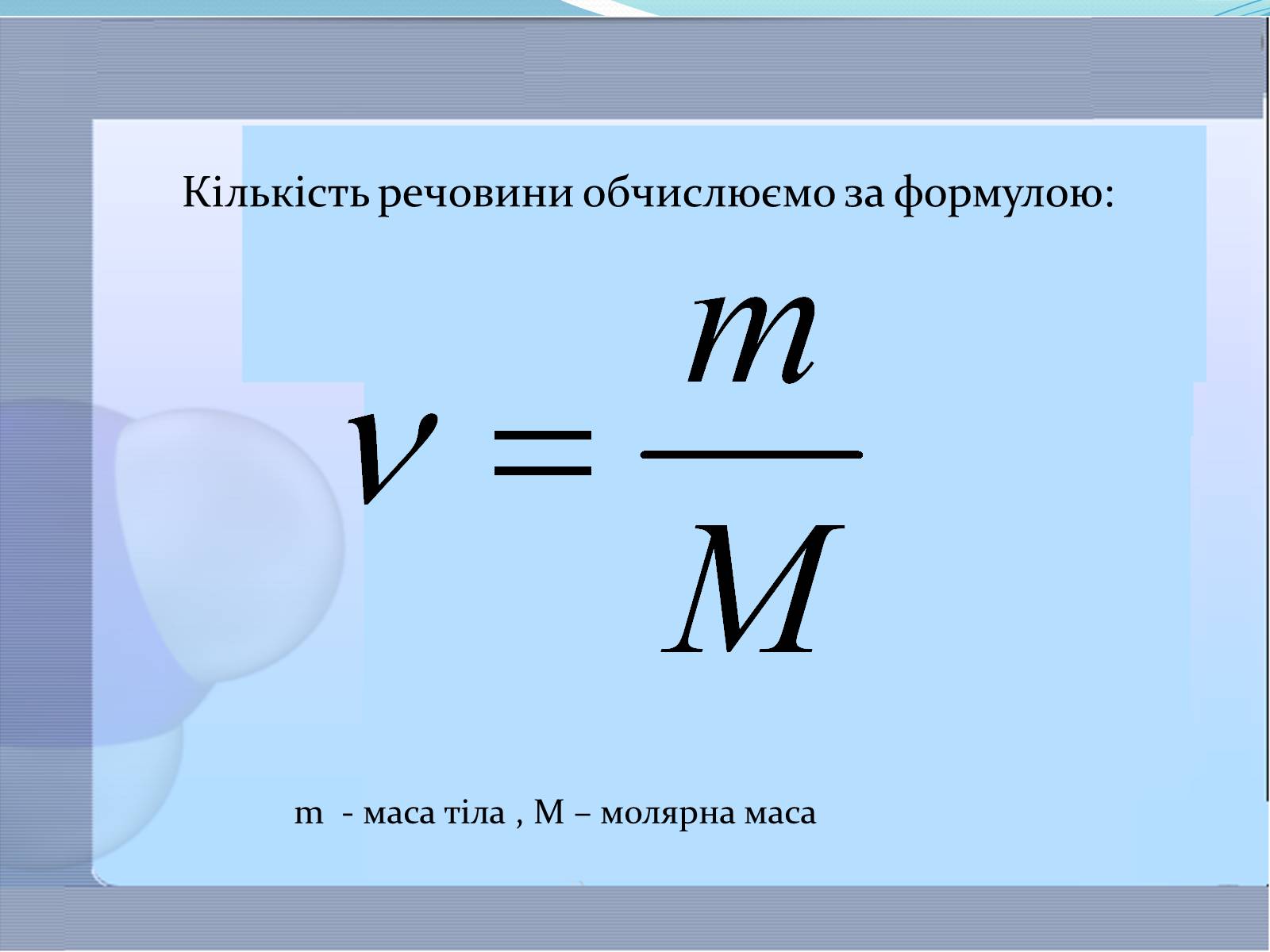 Кількість речовини обчислюємо за формулою:

$\nu = \frac{m}{M}$

m - маса тіла , M – молярна маса